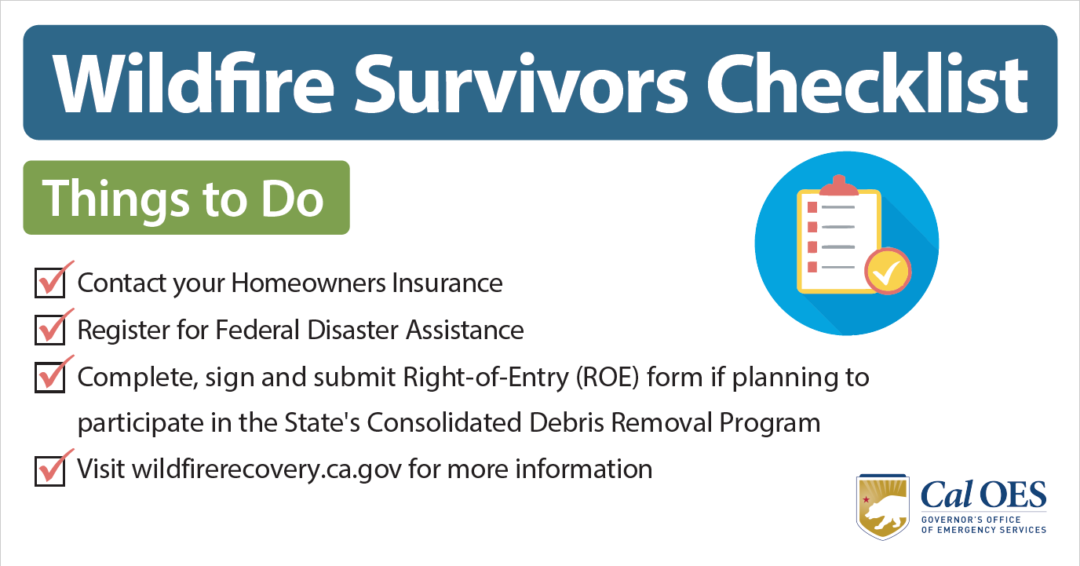 Wildfire Survivors Checklist

Things to Do

Contact your Homeowners Insurance

Register for Federal Disaster Assistance

Complete, sign and submit Right-of-Entry (ROE) form if planning to participate in the State's Consolidated Debris Removal Program

Visit wildfirerecovery.ca.gov for more information

Cal OES
GOVERNOR'S OFFICE OF EMERGENCY SERVICES